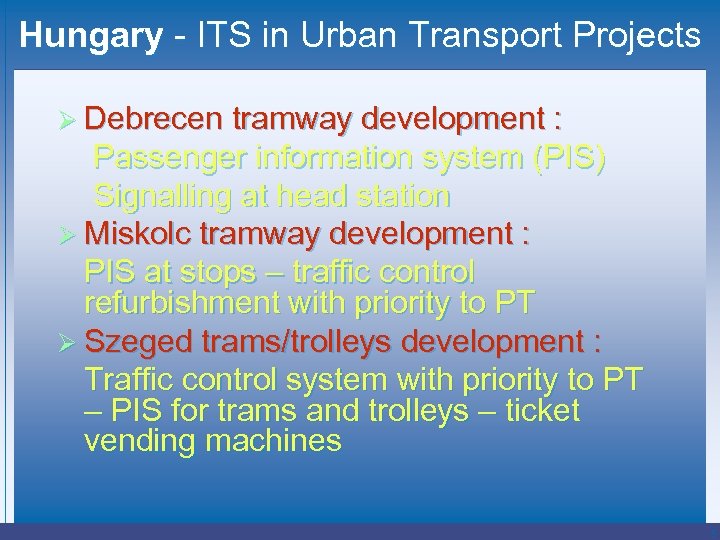 Hungary - ITS in Urban Transport Projects

➢ Debrecen tramway development :
Passenger information system (PIS)
Signalling at head station

➢ Miskolc tramway development :
PIS at stops – traffic control refurbishment with priority to PT

➢ Szeged trams/trolleys development :
Traffic control system with priority to PT – PIS for trams and trolleys – ticket vending machines